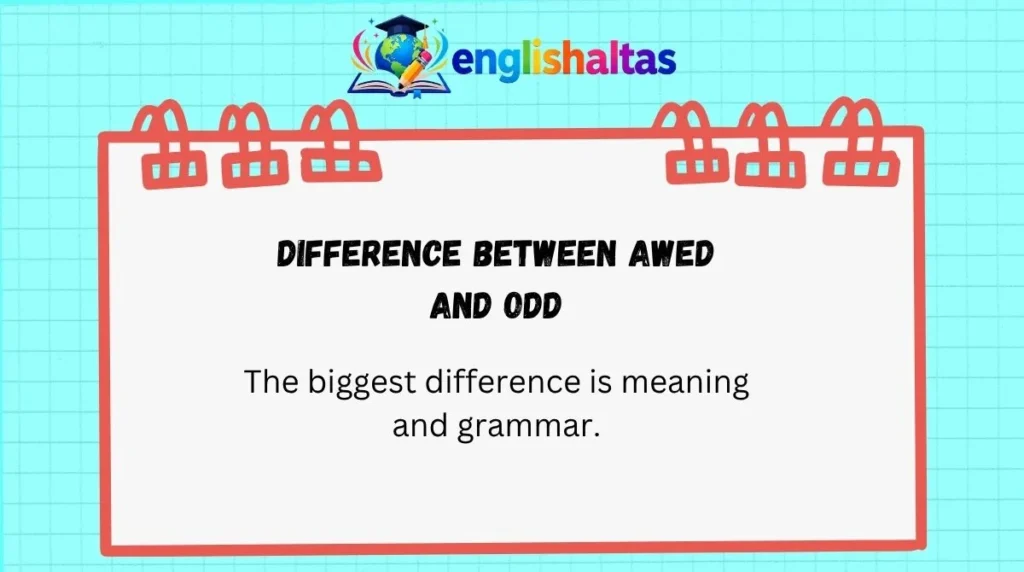 englishaltas

DIFFERENCE BETWEEN AWED AND ODD

The biggest difference is meaning and grammar.